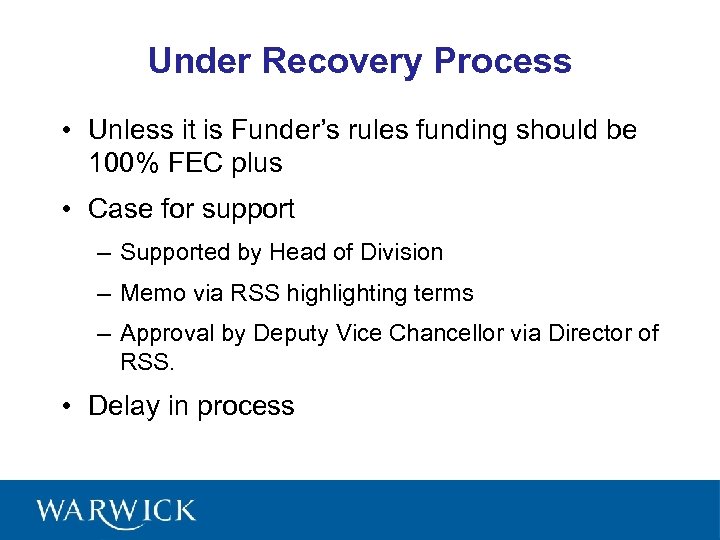 Under Recovery Process

• Unless it is Funder's rules funding should be 100% FEC plus

• Case for support

– Supported by Head of Division

– Memo via RSS highlighting terms

– Approval by Deputy Vice Chancellor via Director of RSS.

• Delay in process

WARWICK